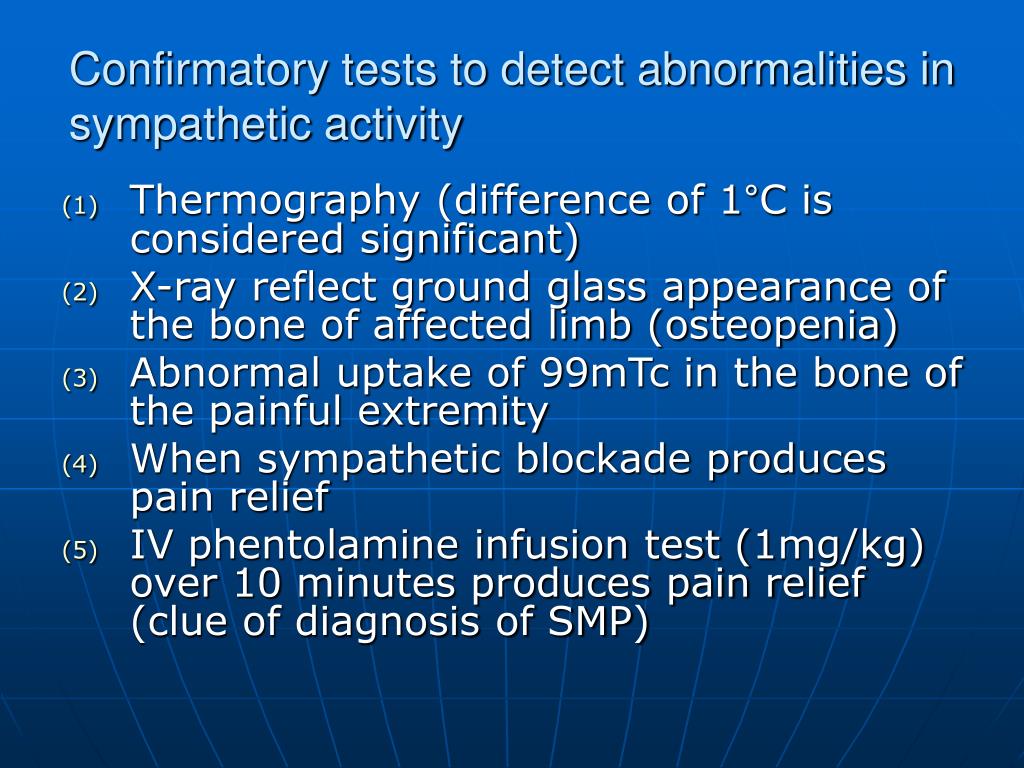 Confirmatory tests to detect abnormalities in sympathetic activity

(1) Thermography (difference of 1°C is considered significant)

(2) X-ray reflect ground glass appearance of the bone of affected limb (osteopenia)

(3) Abnormal uptake of 99mTc in the bone of the painful extremity

(4) When sympathetic blockade produces pain relief

(5) IV phentolamine infusion test (1mg/kg) over 10 minutes produces pain relief (clue of diagnosis of SMP)